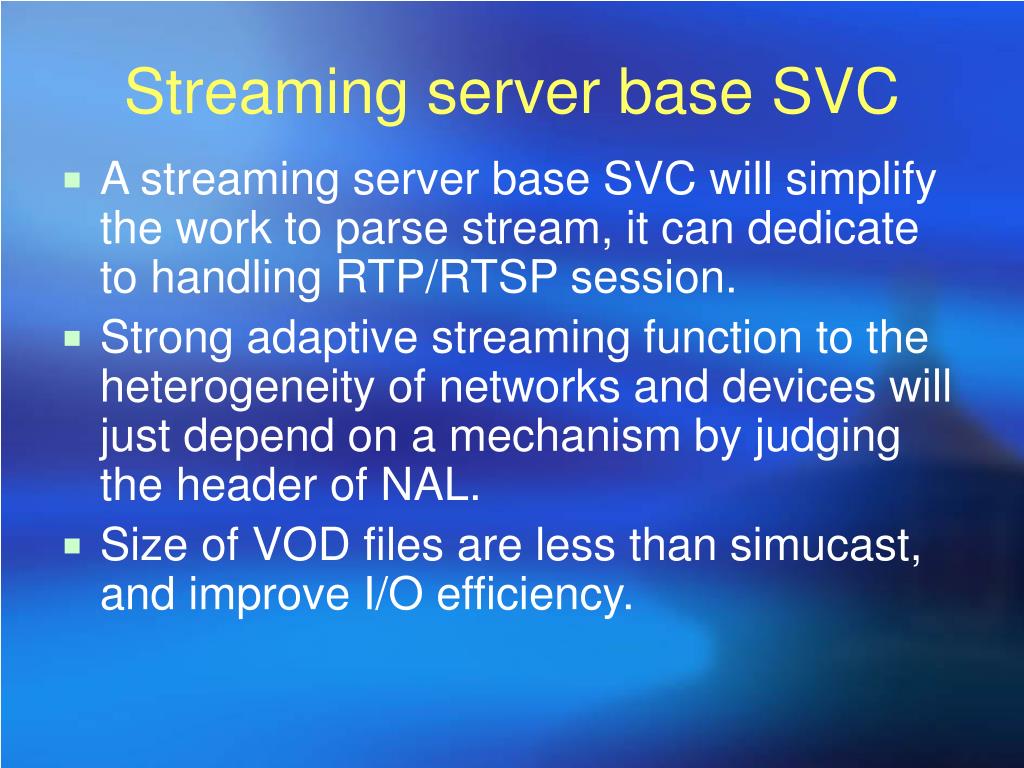 Streaming server base SVC

A streaming server base SVC will simplify the work to parse stream, it can dedicate to handling RTP/RTSP session.

Strong adaptive streaming function to the heterogeneity of networks and devices will just depend on a mechanism by judging the header of NAL.

Size of VOD files are less than simucast, and improve I/O efficiency.